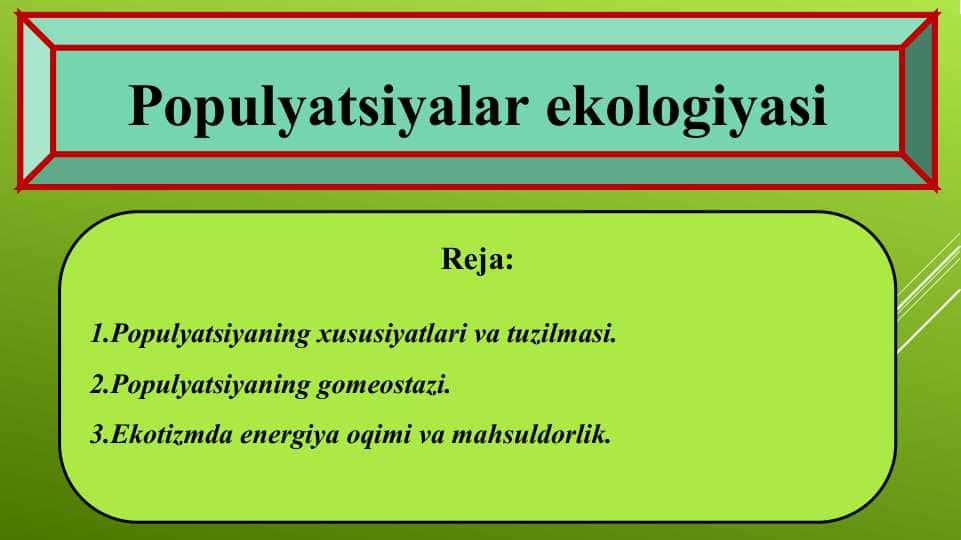 Populyatsiyalar ekologiyasi

Reja:

1.Populyatsiyaning xususiyatlari va tuzilmasi.

2.Populyatsiyaning gomeostazi.

3.Ekotizmda energiya oqimi va mahsuldorlik.